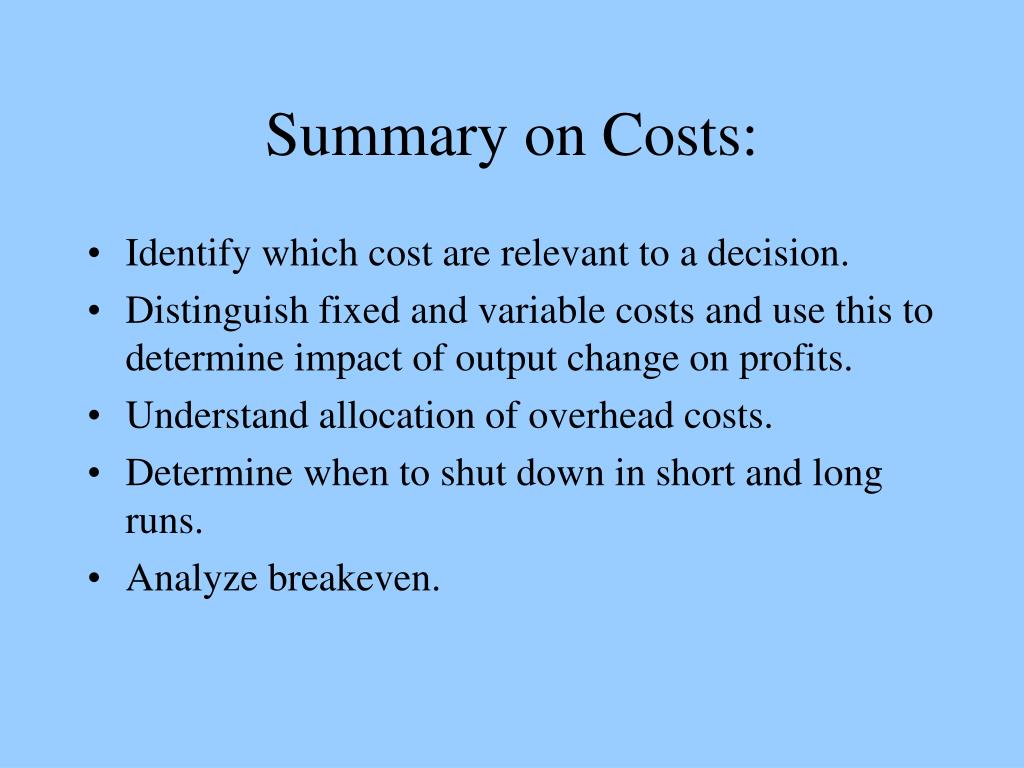 Summary on Costs:

• Identify which cost are relevant to a decision.
• Distinguish fixed and variable costs and use this to determine impact of output change on profits.
• Understand allocation of overhead costs.
• Determine when to shut down in short and long runs.
• Analyze breakeven.